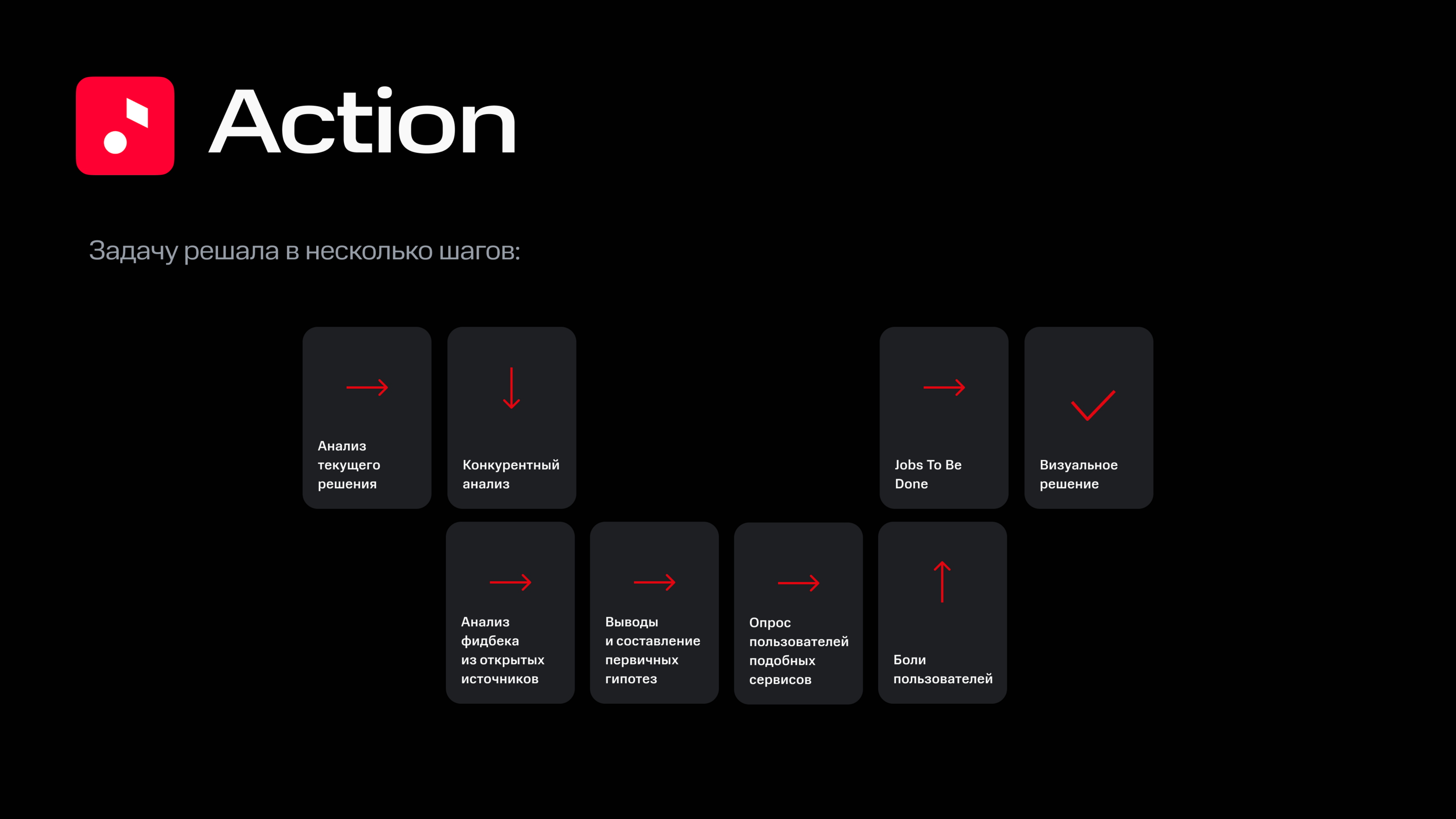 Action

Задачу решала в несколько шагов:

Анализ текущего решения

Конкурентный анализ

Анализ фидбека из открытых источников

Выводы и составление первичных гипотез

Опрос пользователей подобных сервисов

Боли пользователей

Jobs To Be Done

Визуальное решение